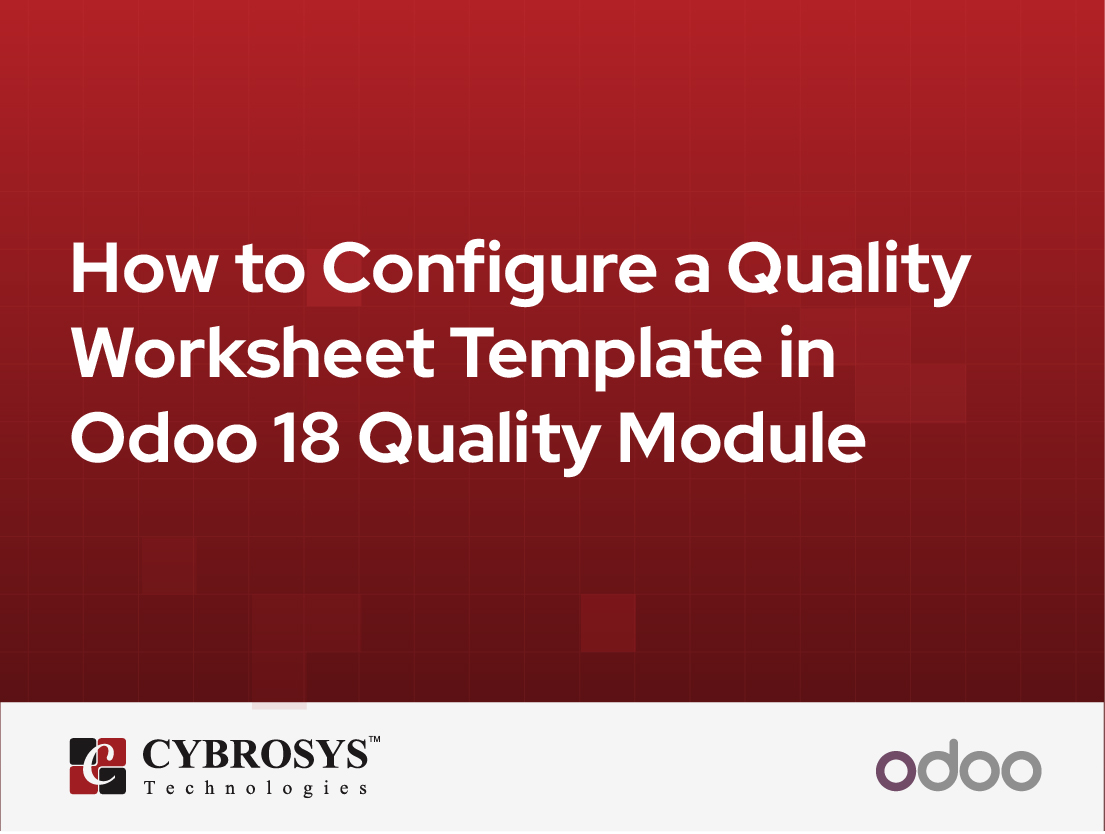 How to Configure a Quality Worksheet Template in Odoo 18 Quality Module

CYBROSYS™
Technologies

odoo